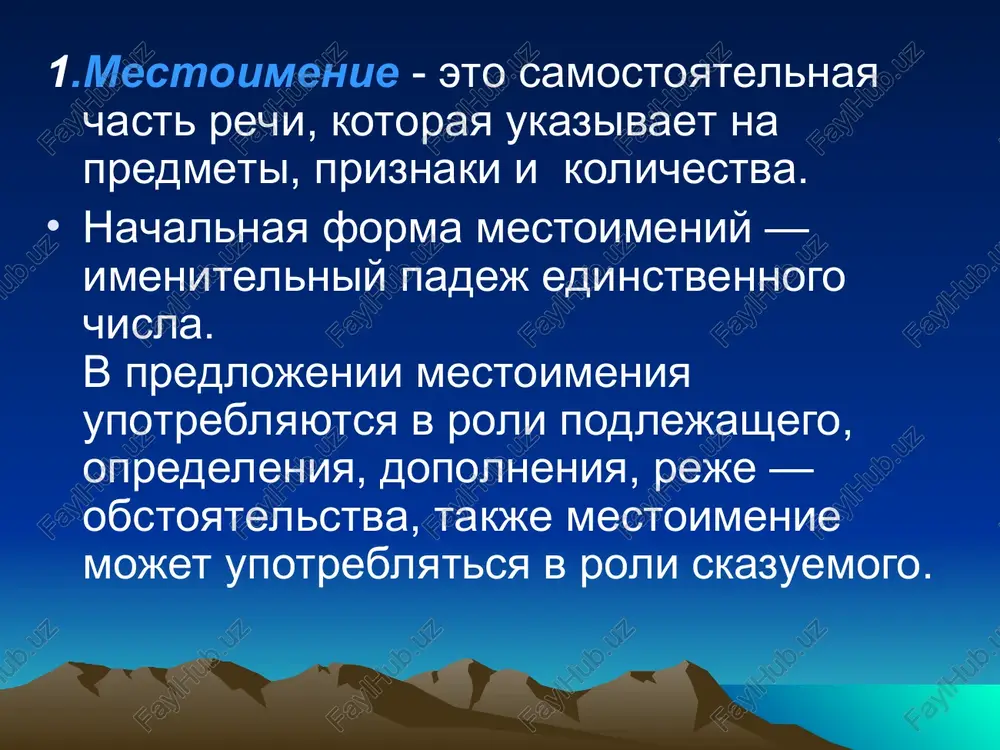 1.Местоимение - это самостоятельная часть речи, которая указывает на предметы, признаки и количества.

• Начальная форма местоимений — именительный падеж единственного числа.
В предложении местоимения употребляются в роли подлежащего, определения, дополнения, реже — обстоятельства, также местоимение может употребляться в роли сказуемого.

FaylHub.uz